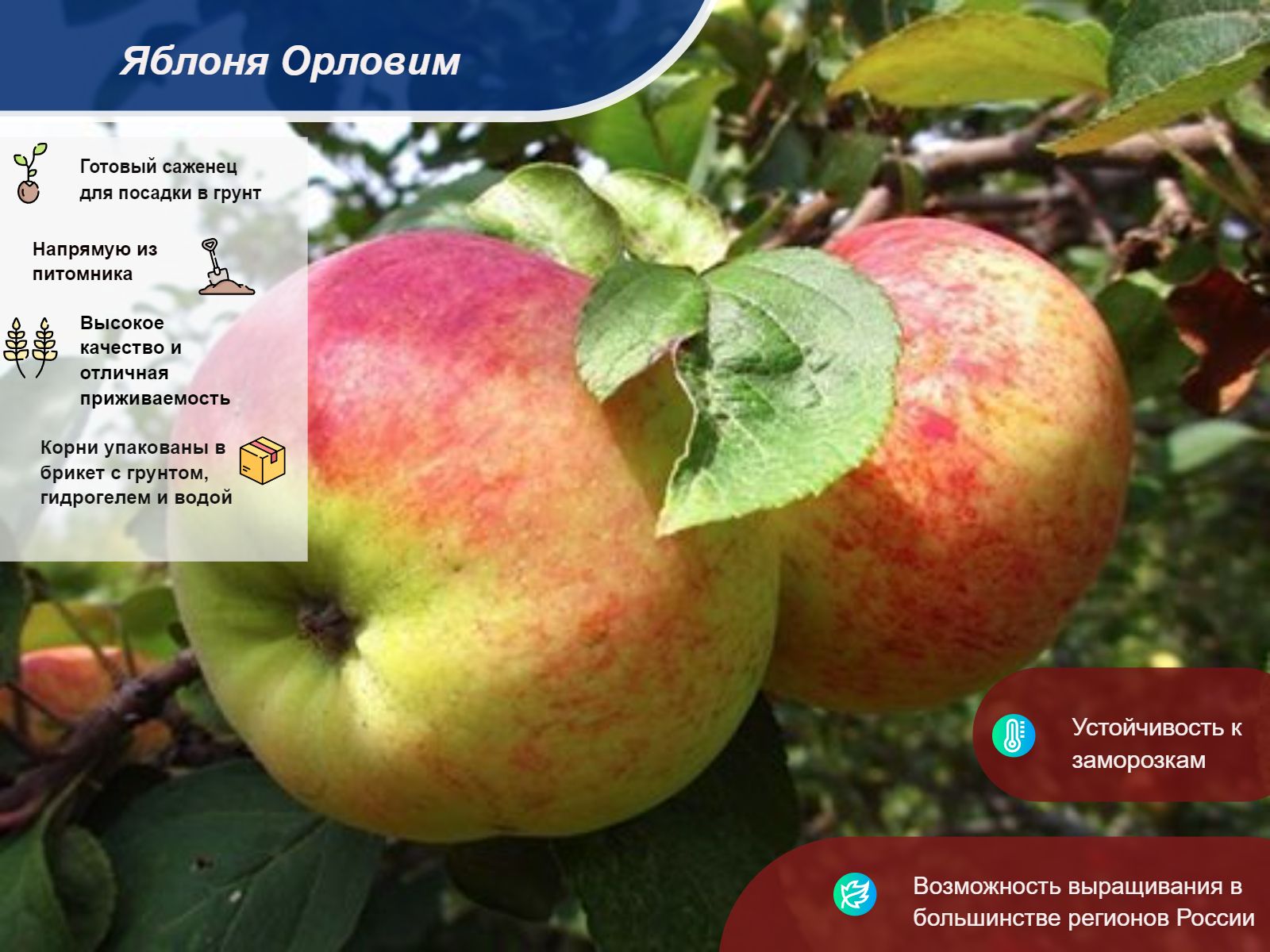 Яблоня Орловим

Готовый саженец для посадки в грунт

Напрямую из питомника

Высокое качество и отличная приживаемость

Корни упакованы в брикет с грунтом, гидрогелем и водой

Устойчивость к заморозкам

Возможность выращивания в большинстве регионов России